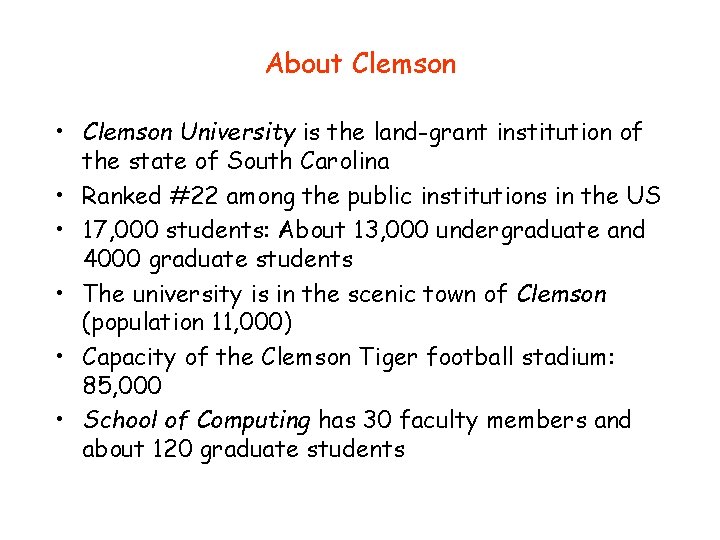 About Clemson

• Clemson University is the land-grant institution of the state of South Carolina
• Ranked #22 among the public institutions in the US
• 17,000 students: About 13,000 undergraduate and 4000 graduate students
• The university is in the scenic town of Clemson (population 11,000)
• Capacity of the Clemson Tiger football stadium: 85,000
• School of Computing has 30 faculty members and about 120 graduate students